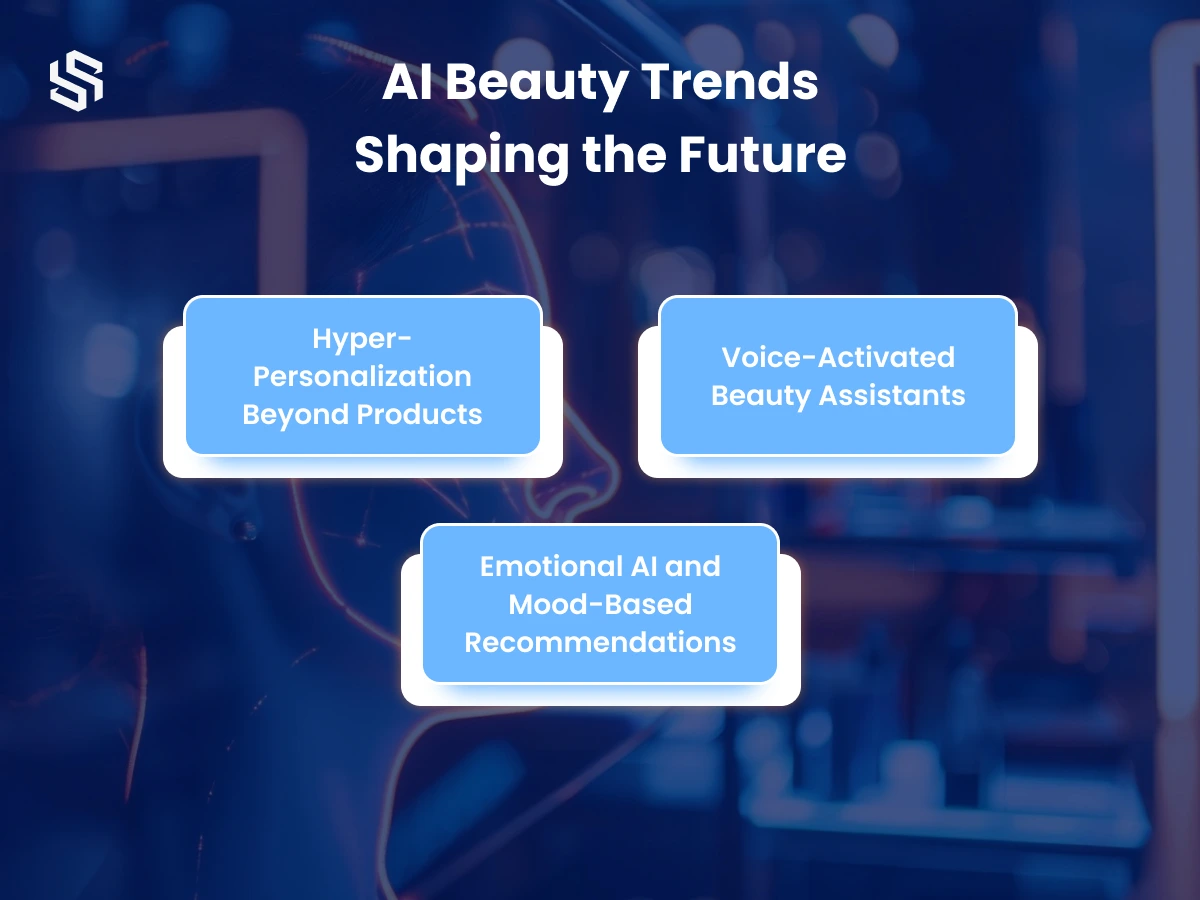 AI Beauty Trends Shaping the Future

Hyper-Personalization Beyond Products

Voice-Activated Beauty Assistants

Emotional AI and Mood-Based Recommendations